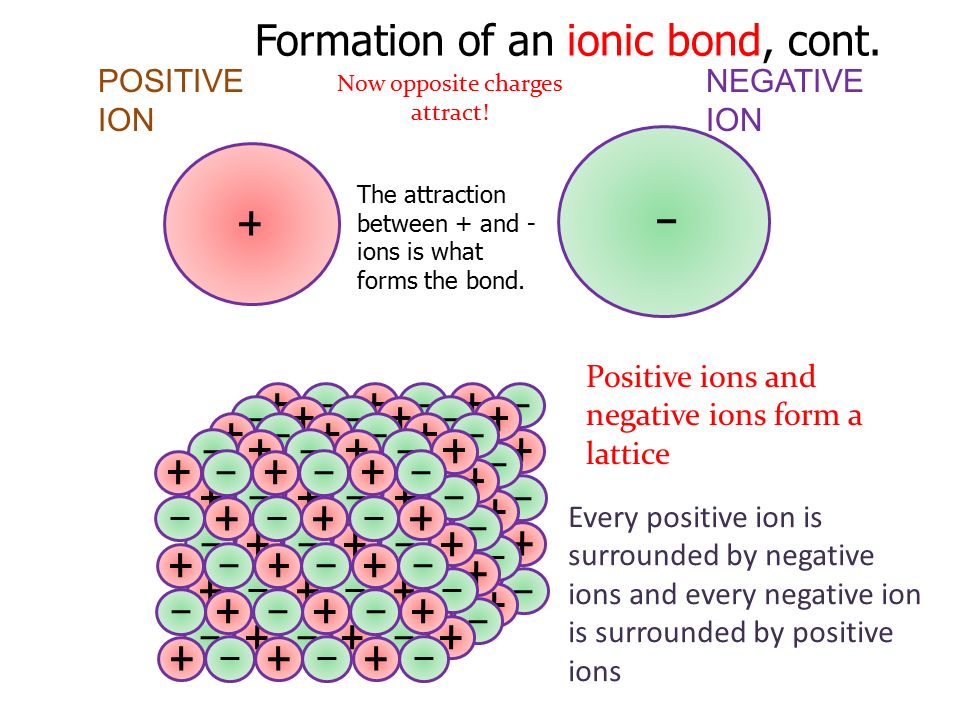 Formation of an ionic bond, cont.

POSITIVE ION

Now opposite charges attract!

NEGATIVE ION

+

The attraction between + and - ions is what forms the bond.

−

Positive ions and negative ions form a lattice

Every positive ion is surrounded by negative ions and every negative ion is surrounded by positive ions